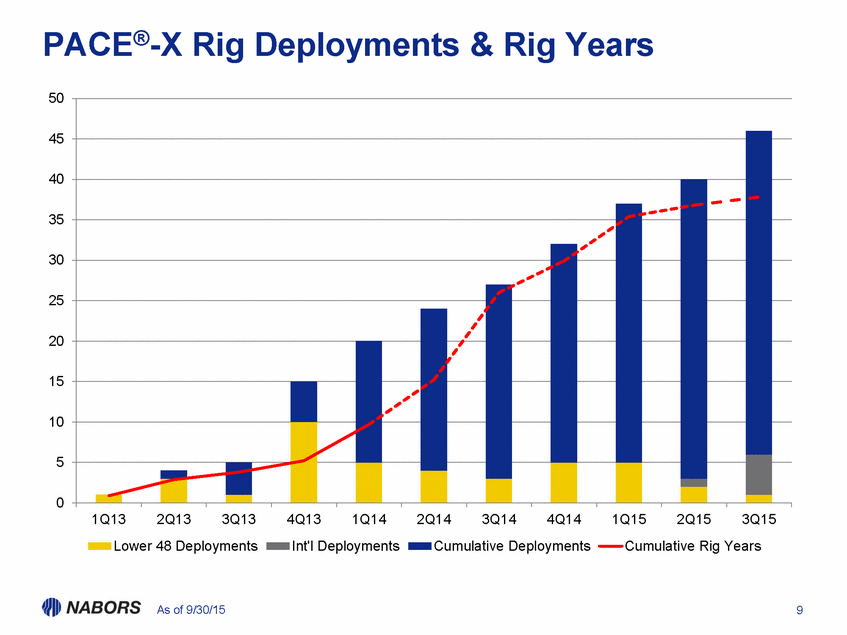 PACE®-X Rig Deployments & Rig Years

50
45
40
35
30
25
20
15
10
5
0

1Q13 2Q13 3Q13 4Q13 1Q14 2Q14 3Q14 4Q14 1Q15 2Q15 3Q15

Lower 48 Deployments Int'l Deployments Cumulative Deployments Cumulative Rig Years

NABORS As of 9/30/15

9